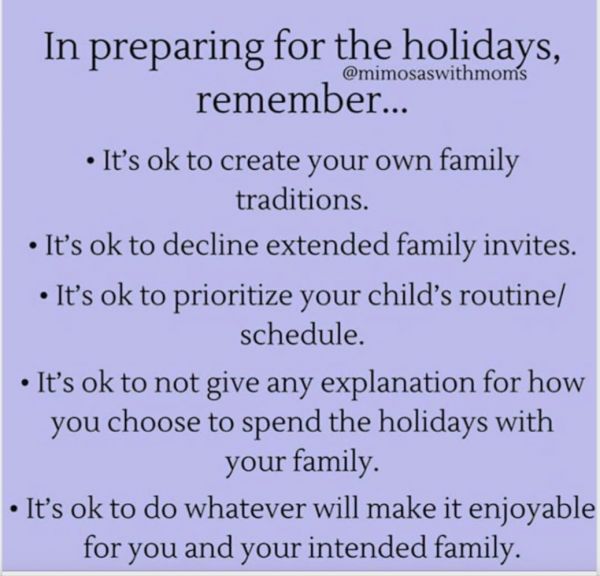 In preparing for the holidays, remember...

@mimosaswithmoms

• It's ok to create your own family traditions.

• It's ok to decline extended family invites.

• It's ok to prioritize your child's routine/ schedule.

• It's ok to not give any explanation for how you choose to spend the holidays with your family.

• It's ok to do whatever will make it enjoyable for you and your intended family.